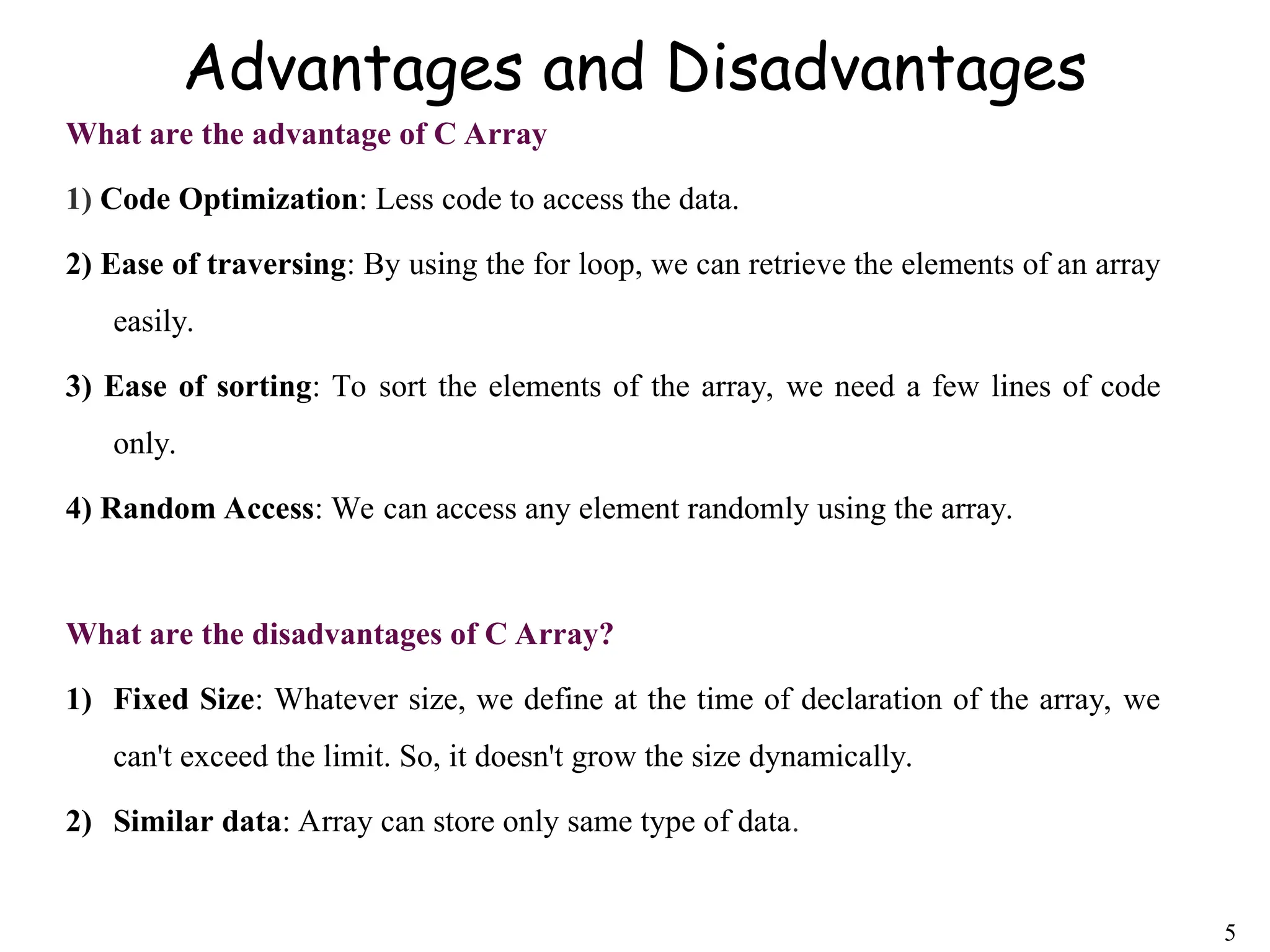 Advantages and Disadvantages

What are the advantage of C Array

1) Code Optimization: Less code to access the data.

2) Ease of traversing: By using the for loop, we can retrieve the elements of an array easily.

3) Ease of sorting: To sort the elements of the array, we need a few lines of code only.

4) Random Access: We can access any element randomly using the array.

What are the disadvantages of C Array?

1) Fixed Size: Whatever size, we define at the time of declaration of the array, we can't exceed the limit. So, it doesn't grow the size dynamically.

2) Similar data: Array can store only same type of data.

5